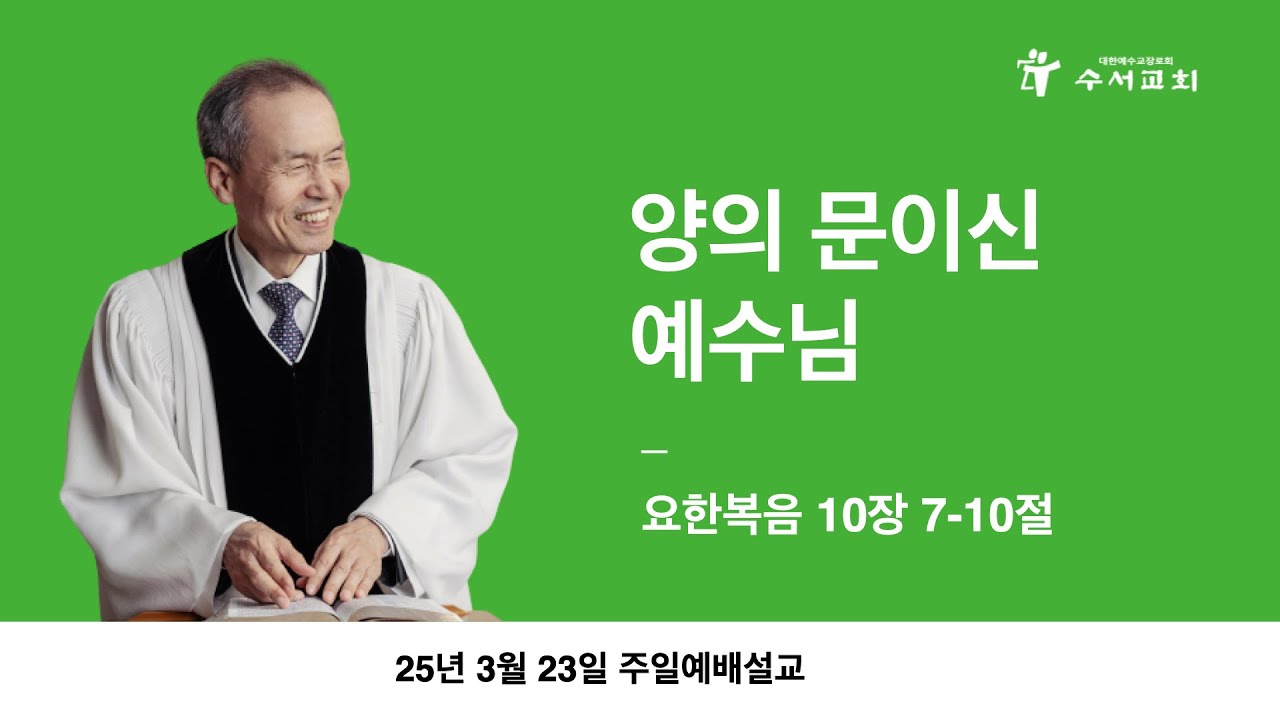 대한예수교장로회
수서교회

양의 문이신
예수님

—

요한복음 10장 7-10절

25년 3월 23일 주일예배설교